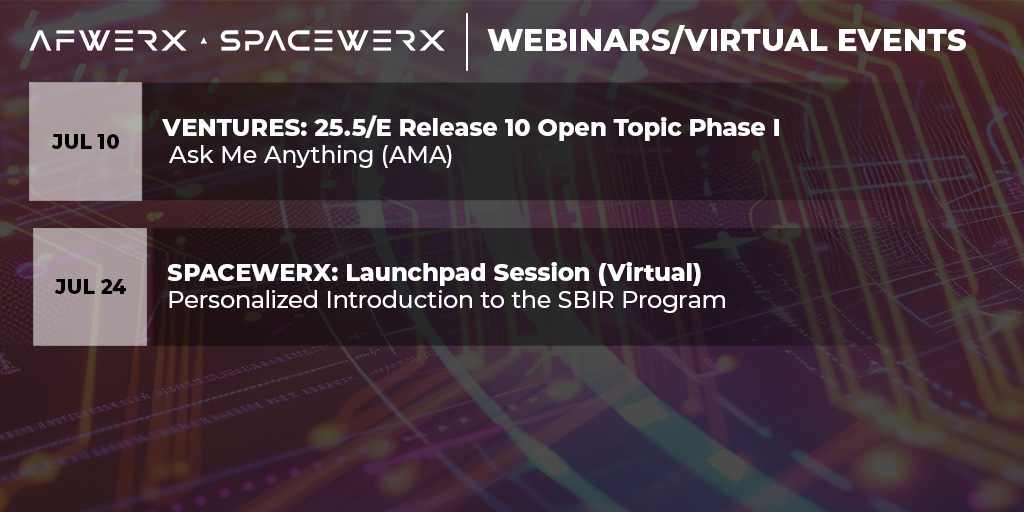 AFWERX ▲ SPACEWERX | WEBINARS/VIRTUAL EVENTS

JUL 10

VENTURES: 25.5/E Release 10 Open Topic Phase I
Ask Me Anything (AMA)

JUL 24

SPACEWERX: Launchpad Session (Virtual)
Personalized Introduction to the SBIR Program